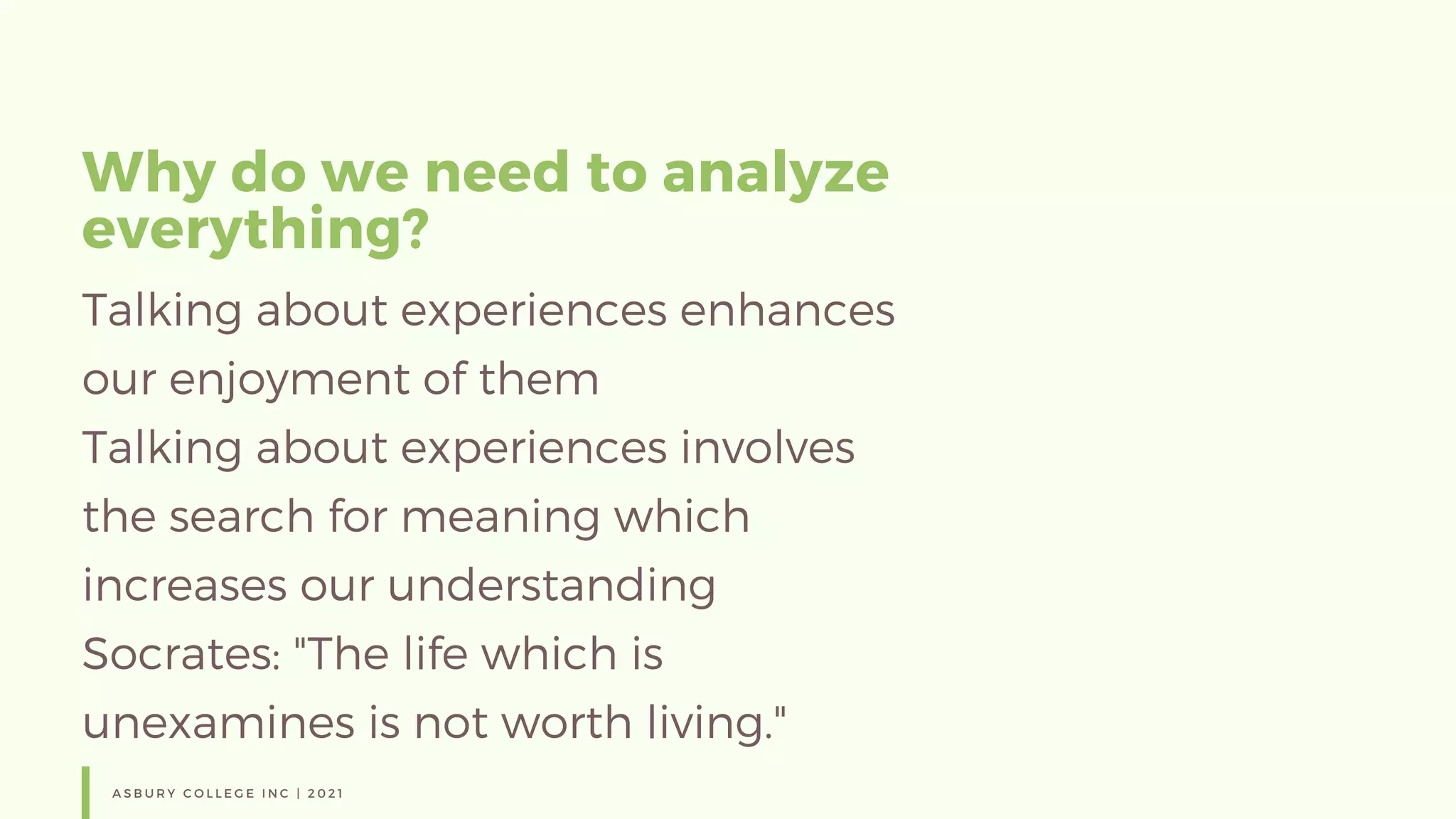 Why do we need to analyze everything?

Talking about experiences enhances our enjoyment of them

Talking about experiences involves the search for meaning which increases our understanding

Socrates: "The life which is unexamines is not worth living."

ASBURY COLLEGE INC | 2021